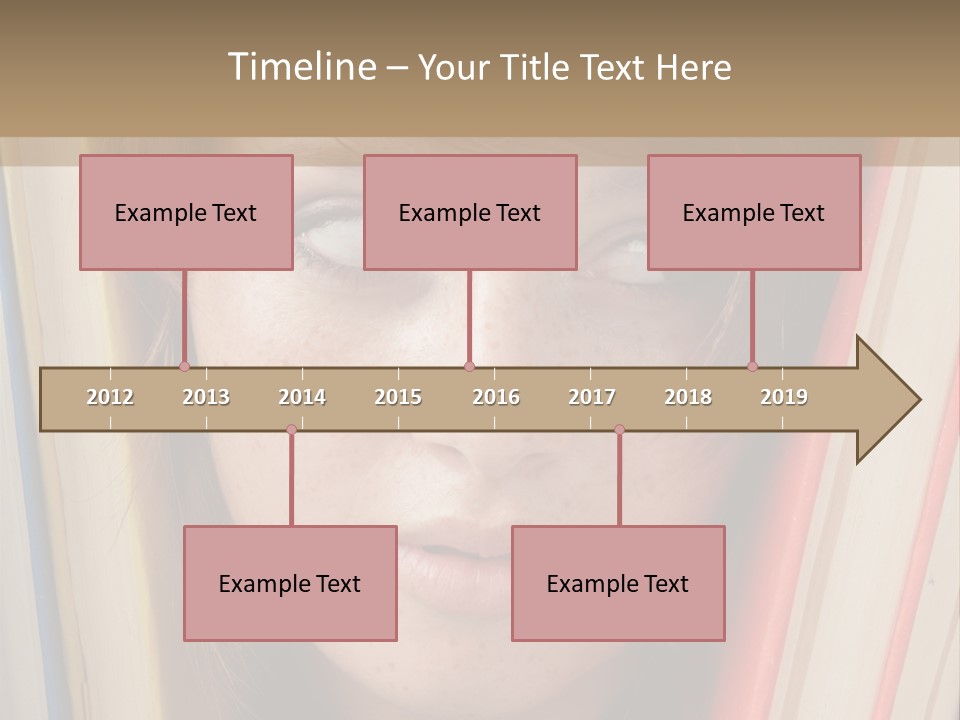 Timeline – Your Title Text Here

Example Text

Example Text

Example Text

2012 2013 2014 2015 2016 2017 2018 2019

Example Text

Example Text